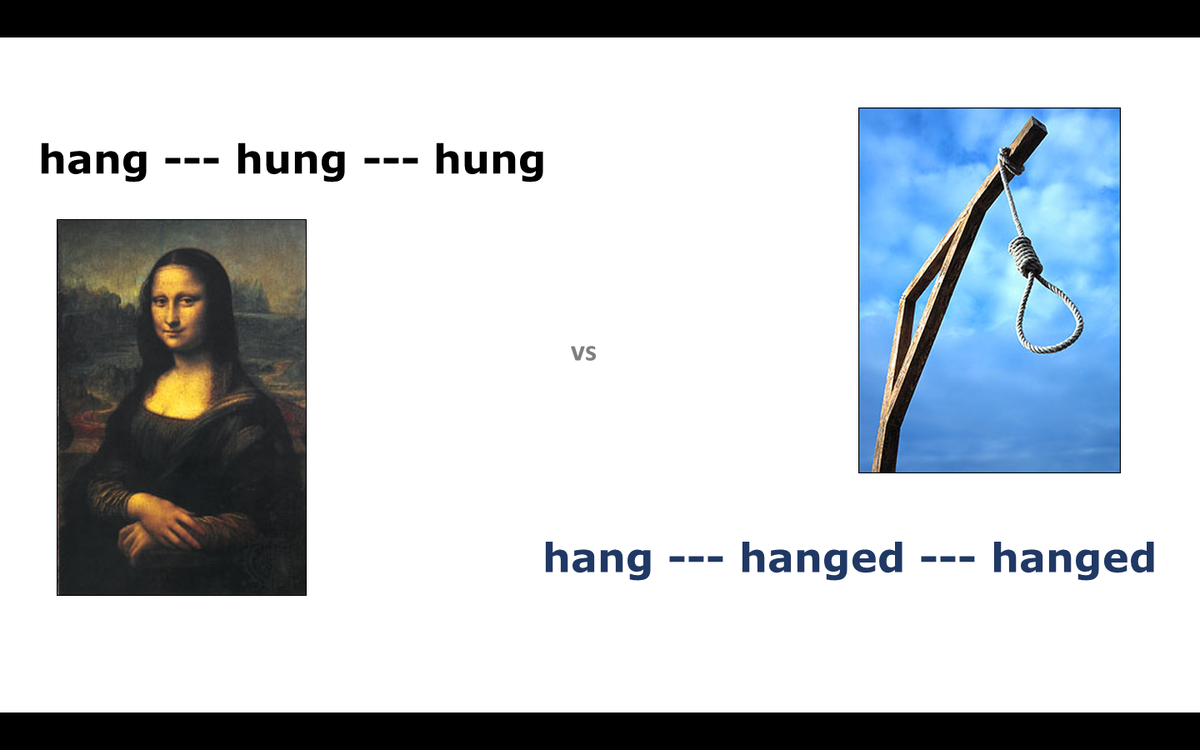 hang --- hung --- hung

vs

hang --- hanged --- hanged